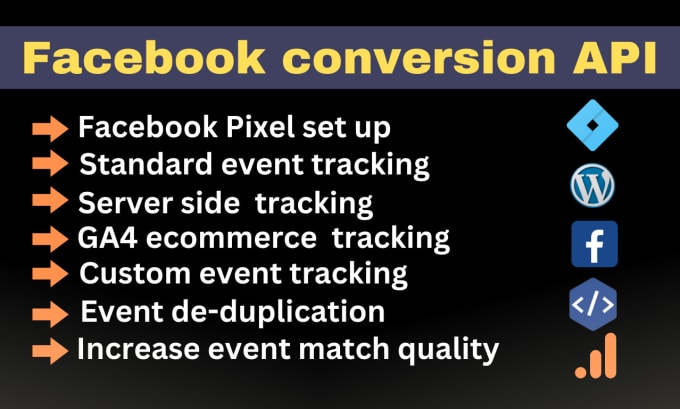 Facebook conversion API

Facebook Pixel set up
Standard event tracking
Server side tracking
GA4 ecommerce tracking
Custom event tracking
Event de-duplication
Increase event match quality

f
</>